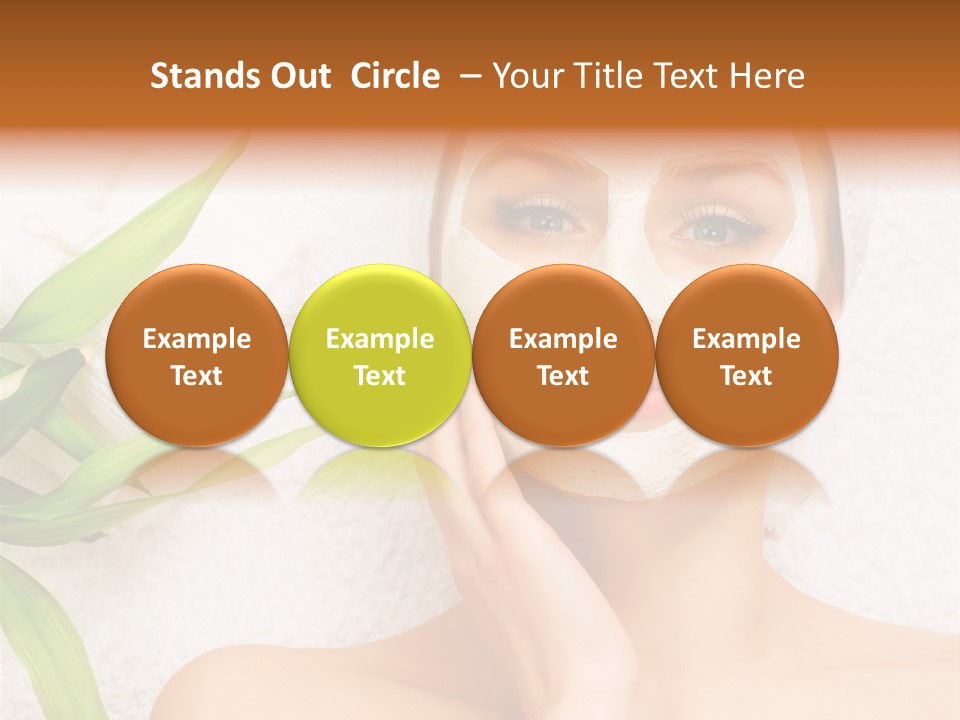 Stands Out Circle – Your Title Text Here

Example Text

Example Text

Example Text

Example Text